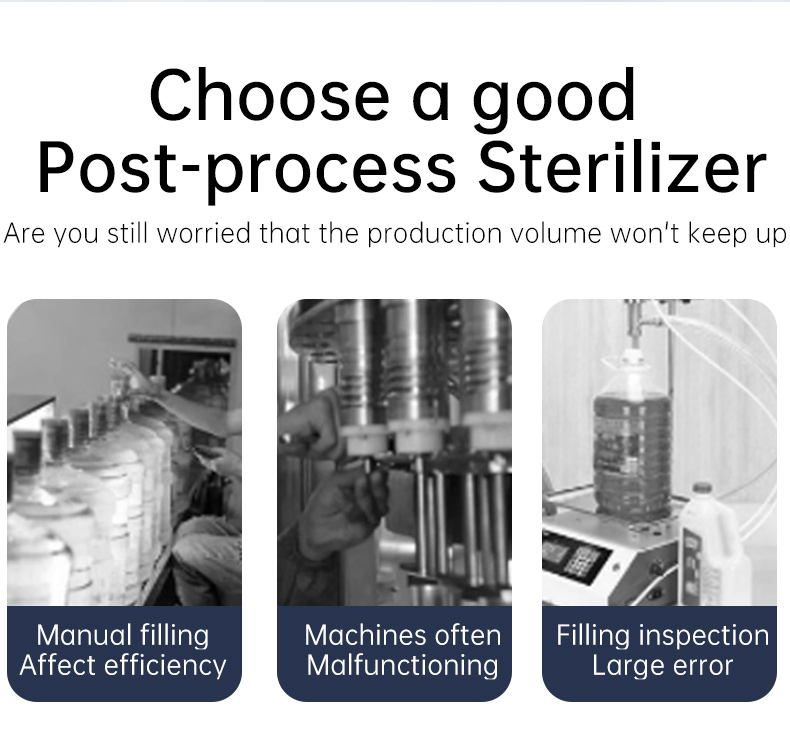 Choose a good
Post-process Sterilizer

Are you still worried that the production volume won't keep up

Manual filling
Affect efficiency

Machines often
Malfunctioning

Filling inspection
Large error